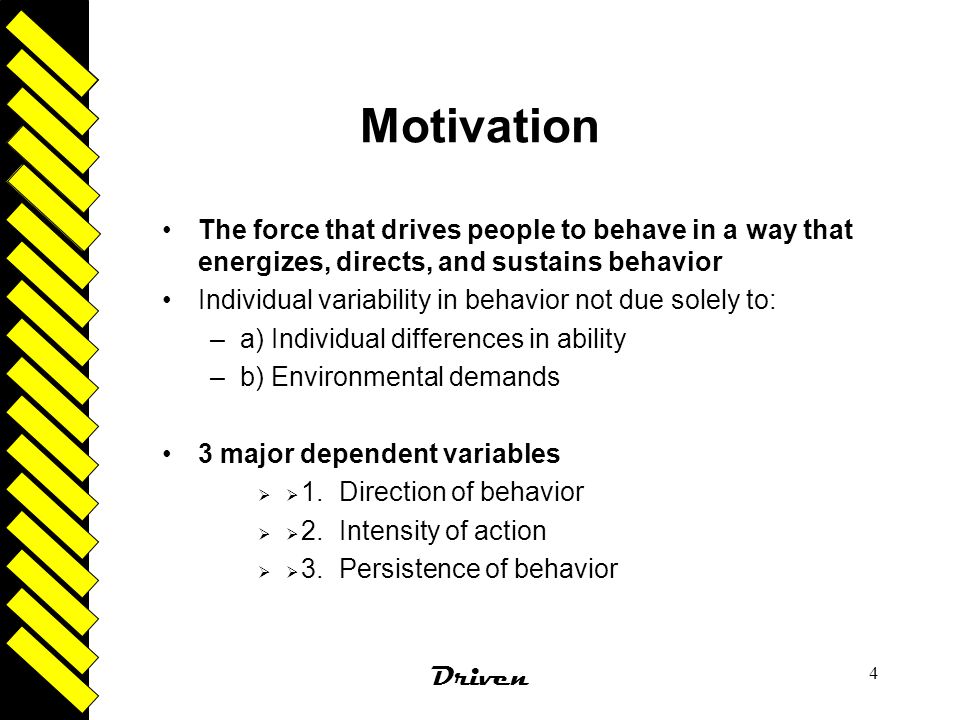 Motivation

• The force that drives people to behave in a way that energizes, directs, and sustains behavior
• Individual variability in behavior not due solely to:
– a) Individual differences in ability
– b) Environmental demands

• 3 major dependent variables
➢ ➢1. Direction of behavior
➢ ➢2. Intensity of action
➢ ➢3. Persistence of behavior

Driven

4